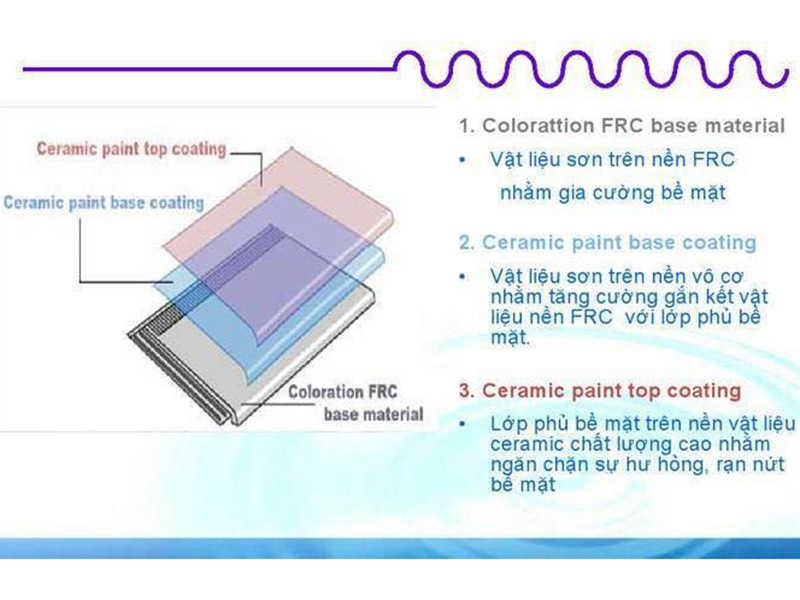 Ceramic paint top coating

Ceramic paint base coating

Coloration FRC base material

1. Colorattion FRC base material

• Vật liệu sơn trên nền FRC nhằm gia cường bề mặt

2. Ceramic paint base coating

• Vật liệu sơn trên nền vô cơ nhằm tăng cường gắn kết vật liệu nền FRC với lớp phủ bề mặt.

3. Ceramic paint top coating

• Lớp phủ bề mặt trên nền vật liệu ceramic chất lượng cao nhằm ngăn chặn sự hư hỏng, rạn nứt bề mặt